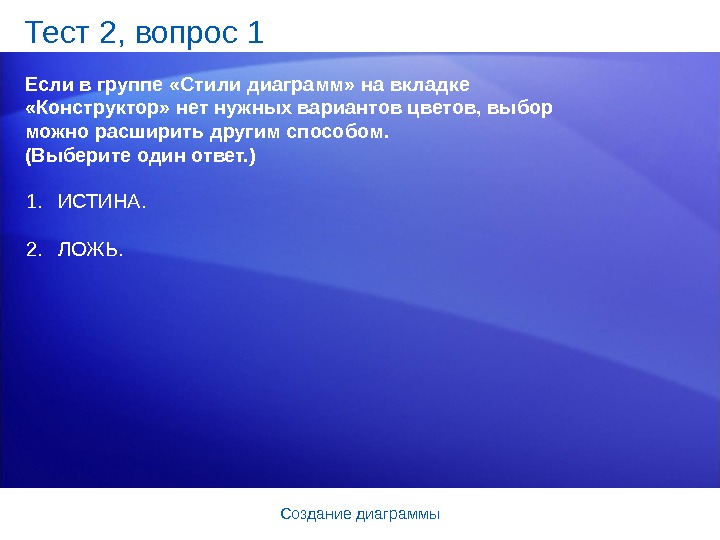 Тест 2, вопрос 1

Если в группе «Стили диаграмм» на вкладке «Конструктор» нет нужных вариантов цветов, выбор можно расширить другим способом.
(Выберите один ответ.)

1. ИСТИНА.

2. ЛОЖЬ.

Создание диаграммы